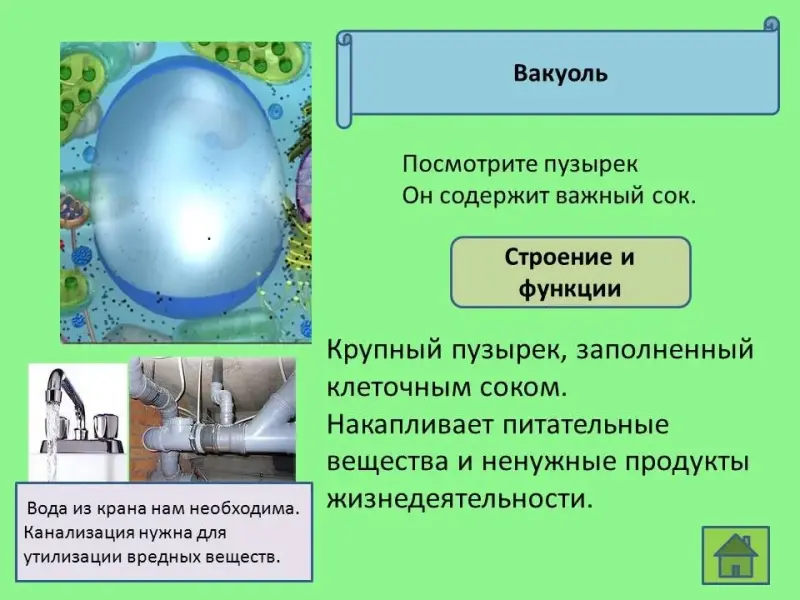 Вакуоль

Посмотрите пузырек
Он содержит важный сок.

Строение и функции

Крупный пузырек, заполненный клеточным соком.
Накапливает питательные вещества и ненужные продукты жизнедеятельности.

Вода из крана нам необходима.
Канализация нужна для утилизации вредных веществ.